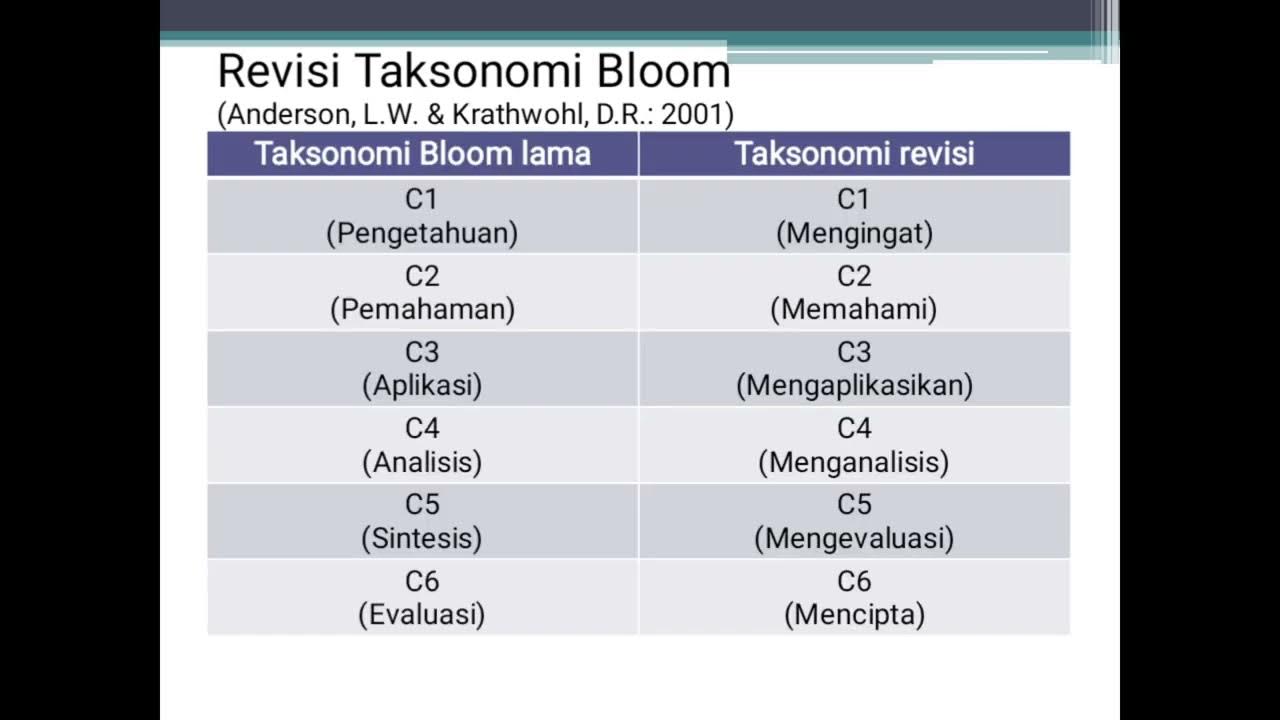 Revisi Taksonomi Bloom
(Anderson, L.W. & Krathwohl, D.R.: 2001)

| Taksonomi Bloom lama | Taksonomi revisi |
|---|---|
| C1 (Pengetahuan) | C1 (Mengingat) |
| C2 (Pemahaman) | C2 (Memahami) |
| C3 (Aplikasi) | C3 (Mengaplikasikan) |
| C4 (Analisis) | C4 (Menganalisis) |
| C5 (Sintesis) | C5 (Mengevaluasi) |
| C6 (Evaluasi) | C6 (Mencipta) |